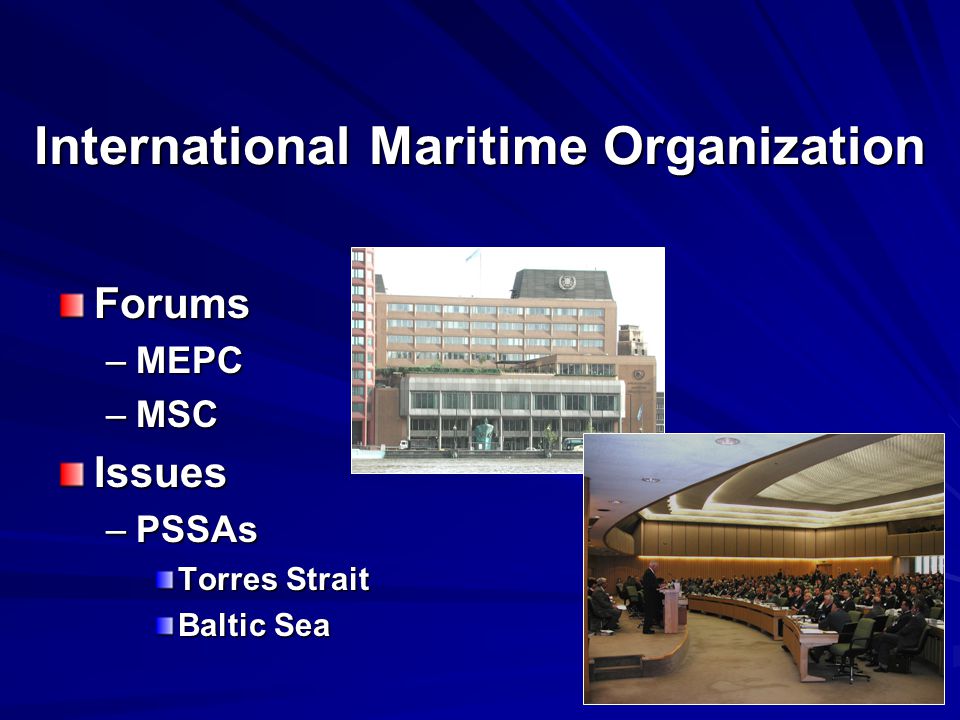 International Maritime Organization

Forums
– MEPC
– MSC

Issues
– PSSAs
Torres Strait
Baltic Sea